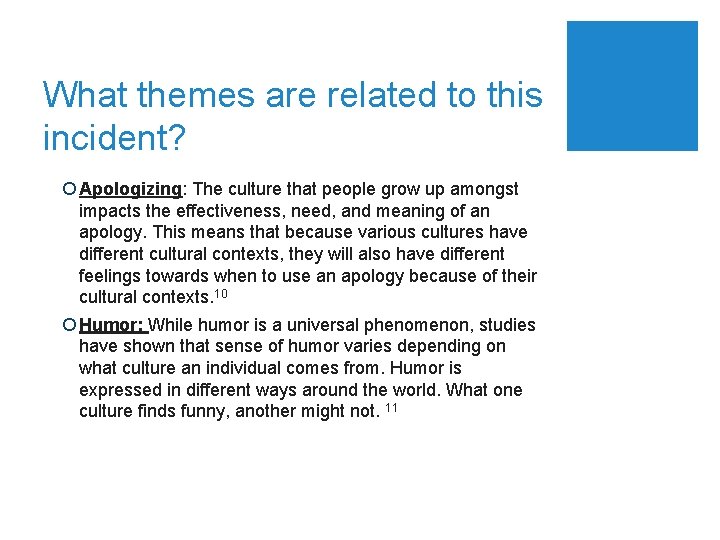 What themes are related to this incident?

Apologizing: The culture that people grow up amongst impacts the effectiveness, need, and meaning of an apology. This means that because various cultures have different cultural contexts, they will also have different feelings towards when to use an apology because of their cultural contexts.$^{10}$

Humor: While humor is a universal phenomenon, studies have shown that sense of humor varies depending on what culture an individual comes from. Humor is expressed in different ways around the world. What one culture finds funny, another might not. $^{11}$